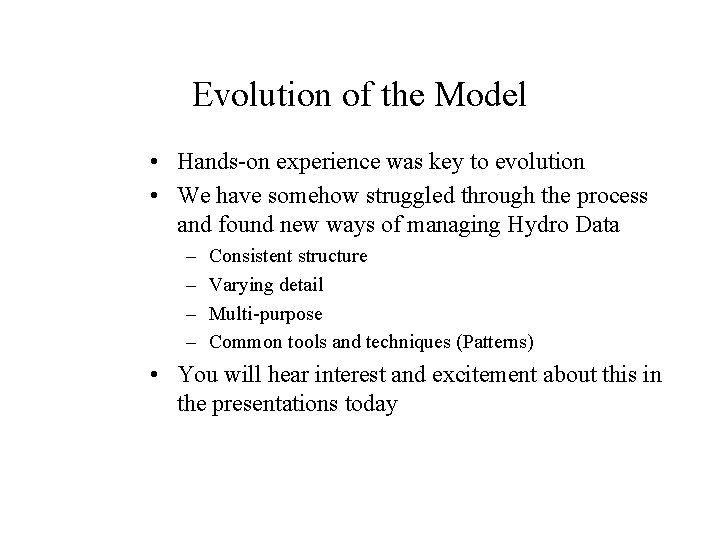 Evolution of the Model

• Hands-on experience was key to evolution
• We have somehow struggled through the process and found new ways of managing Hydro Data
– Consistent structure
– Varying detail
– Multi-purpose
– Common tools and techniques (Patterns)
• You will hear interest and excitement about this in the presentations today